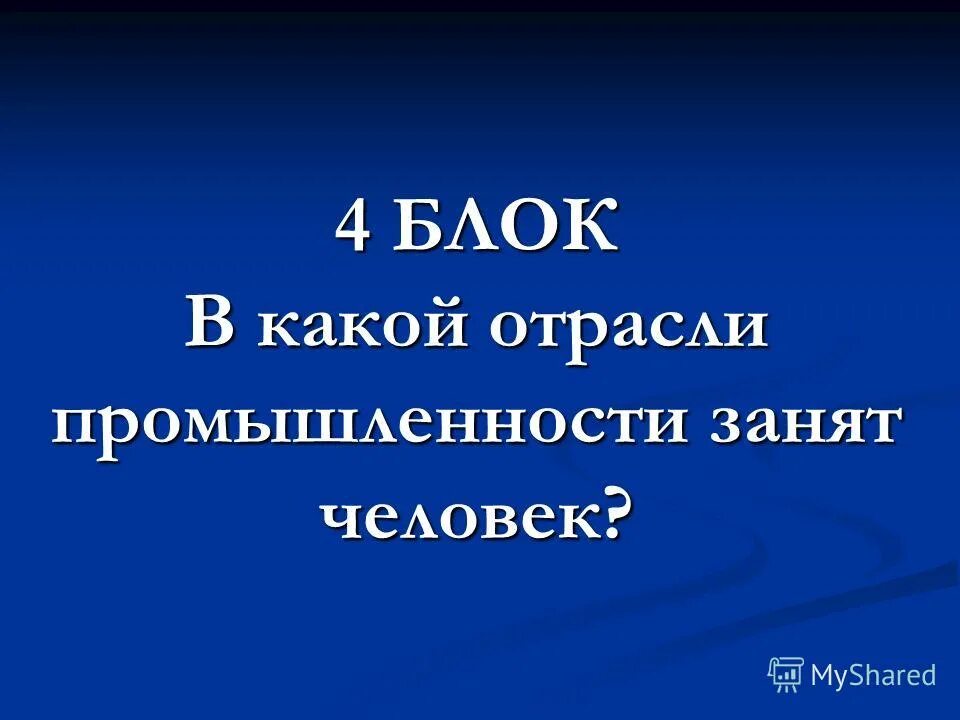 4 БЛОК
В какой отрасли промышленности занят человек?

MyShared